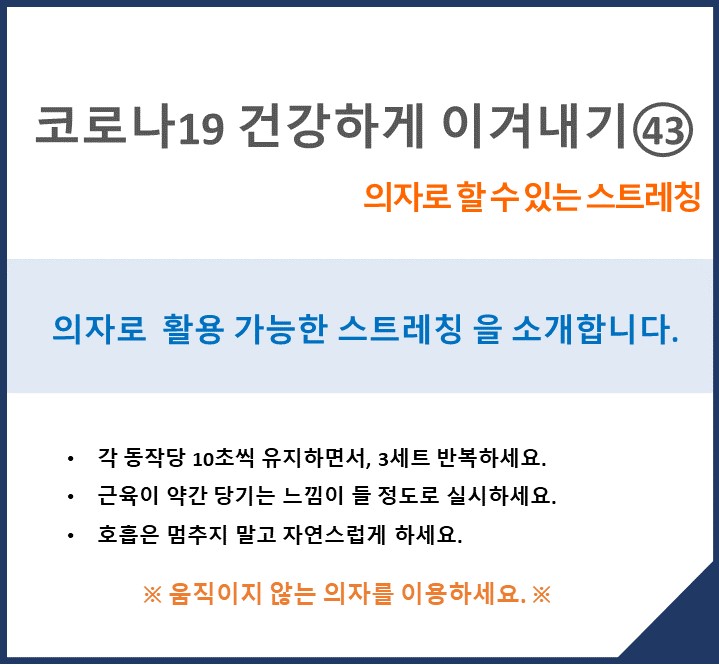 코로나19 건강하게 이겨내기㊸

의자로 할 수 있는 스트레칭

의자로 활용 가능한 스트레칭 을 소개합니다.

• 각 동작당 10초씩 유지하면서, 3세트 반복하세요.
• 근육이 약간 당기는 느낌이 들 정도로 실시하세요.
• 호흡은 멈추지 말고 자연스럽게 하세요.

※ 움직이지 않는 의자를 이용하세요. ※